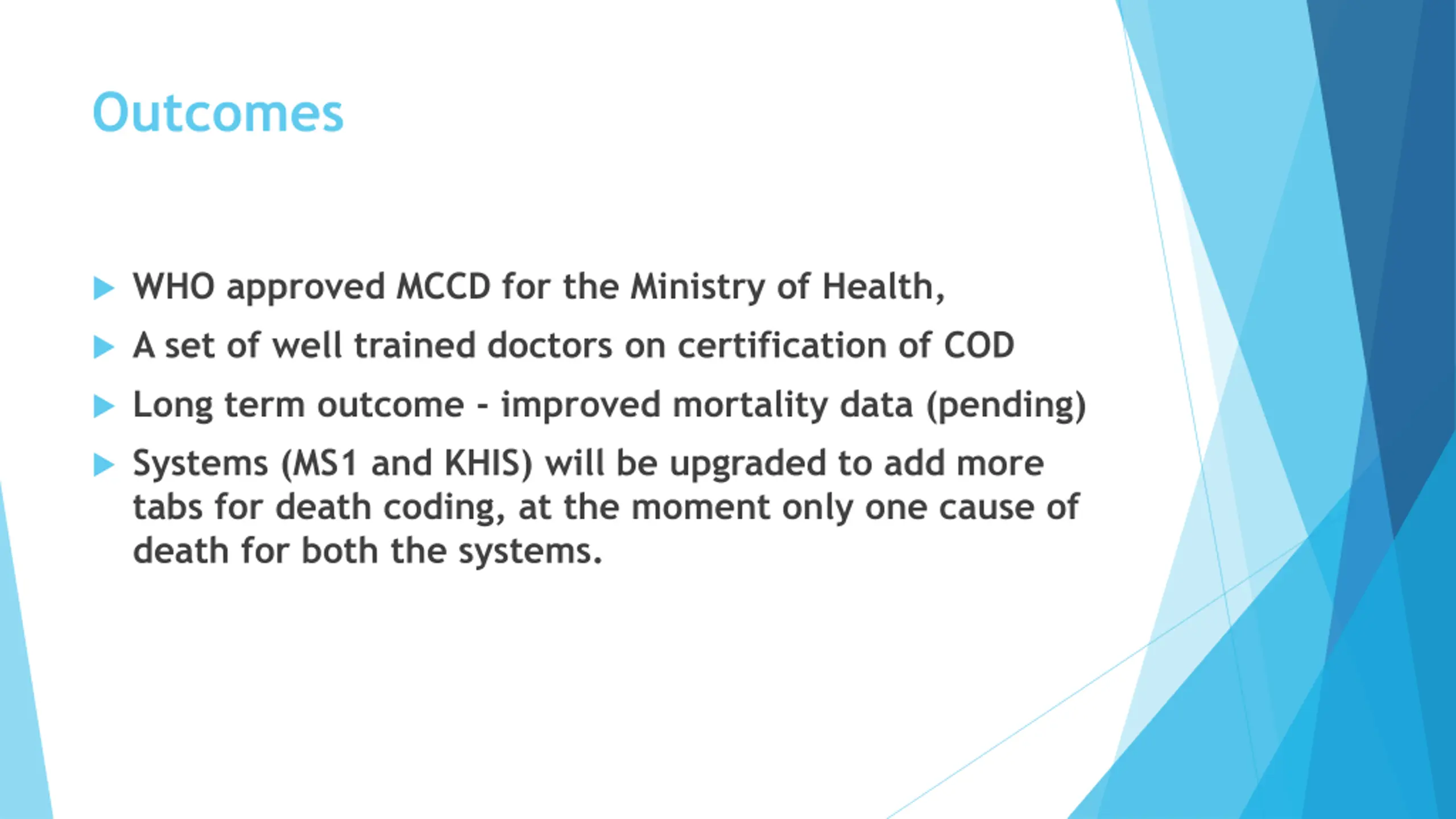 Outcomes

▶ WHO approved MCCD for the Ministry of Health,

▶ A set of well trained doctors on certification of COD

▶ Long term outcome - improved mortality data (pending)

▶ Systems (MS1 and KHIS) will be upgraded to add more tabs for death coding, at the moment only one cause of death for both the systems.